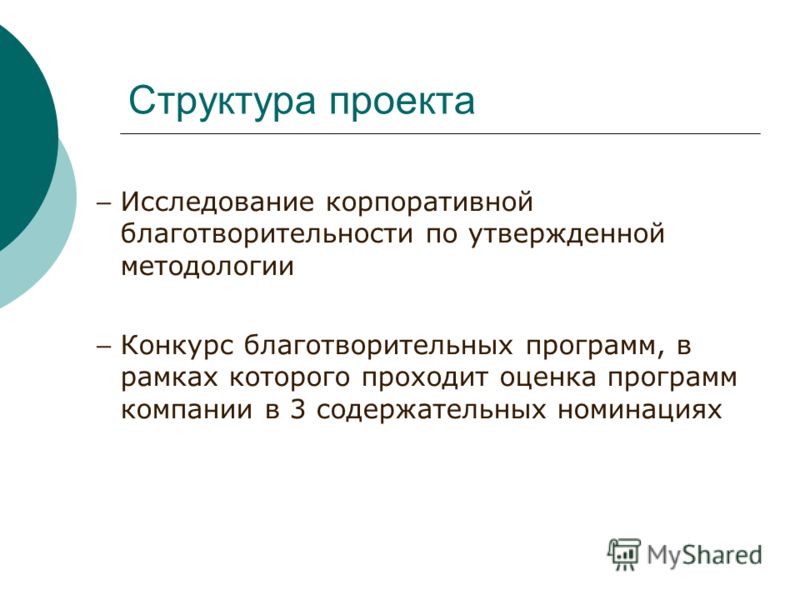 Структура проекта

– Исследование корпоративной благотворительности по утвержденной методологии

– Конкурс благотворительных программ, в рамках которого проходит оценка программ компании в 3 содержательных номинациях

MyShared